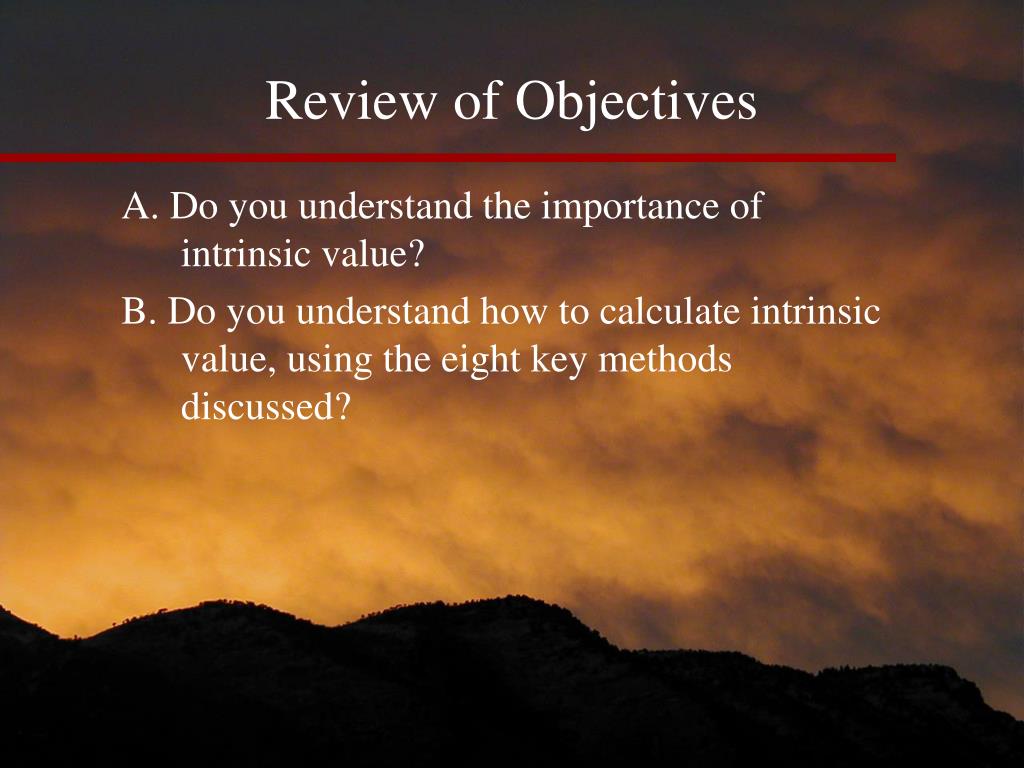 Review of Objectives

A. Do you understand the importance of intrinsic value?

B. Do you understand how to calculate intrinsic value, using the eight key methods discussed?